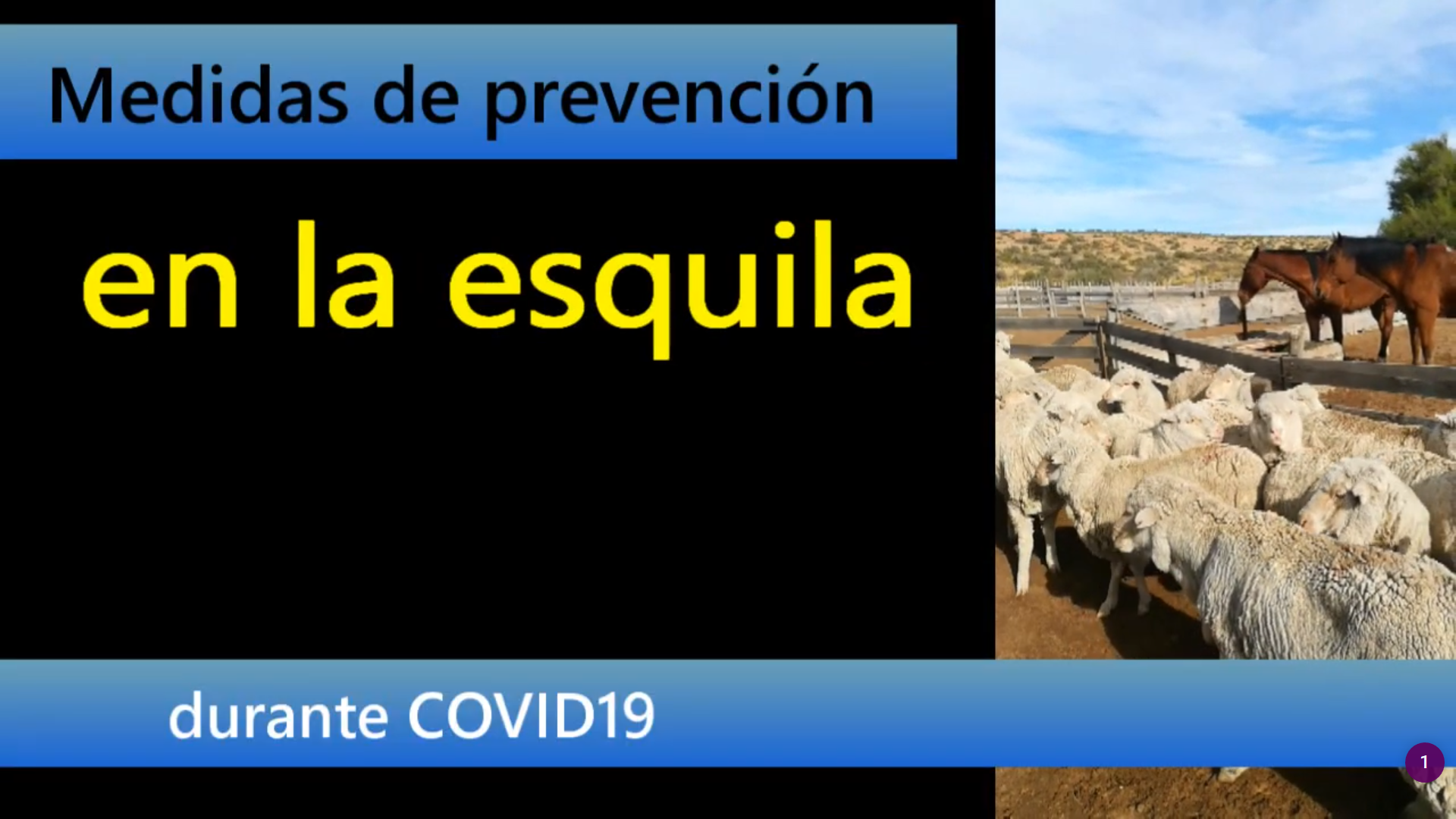 Medidas de prevención

en la esquila

durante COVID19

1